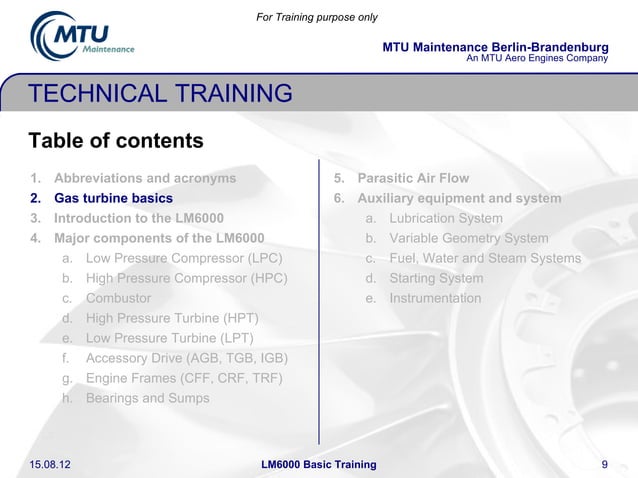 For Training purpose only

MTU Maintenance

MTU Maintenance Berlin-Brandenburg
An MTU Aero Engines Company

TECHNICAL TRAINING

Table of contents

1. Abbreviations and acronyms
2. Gas turbine basics
3. Introduction to the LM6000
4. Major components of the LM6000
a. Low Pressure Compressor (LPC)
b. High Pressure Compressor (HPC)
c. Combustor
d. High Pressure Turbine (HPT)
e. Low Pressure Turbine (LPT)
f. Accessory Drive (AGB, TGB, IGB)
g. Engine Frames (CFF, CRF, TRF)
h. Bearings and Sumps

5. Parasitic Air Flow
6. Auxiliary equipment and system
a. Lubrication System
b. Variable Geometry System
c. Fuel, Water and Steam Systems
d. Starting System
e. Instrumentation

15.08.12

LM6000 Basic Training

9